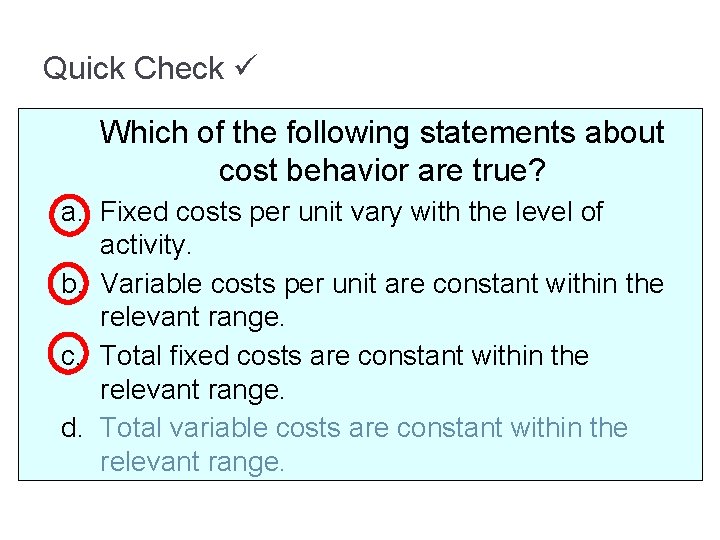 Quick Check ✓

Which of the following statements about cost behavior are true?

a. Fixed costs per unit vary with the level of activity.

b. Variable costs per unit are constant within the relevant range.

c. Total fixed costs are constant within the relevant range.

d. Total variable costs are constant within the relevant range.